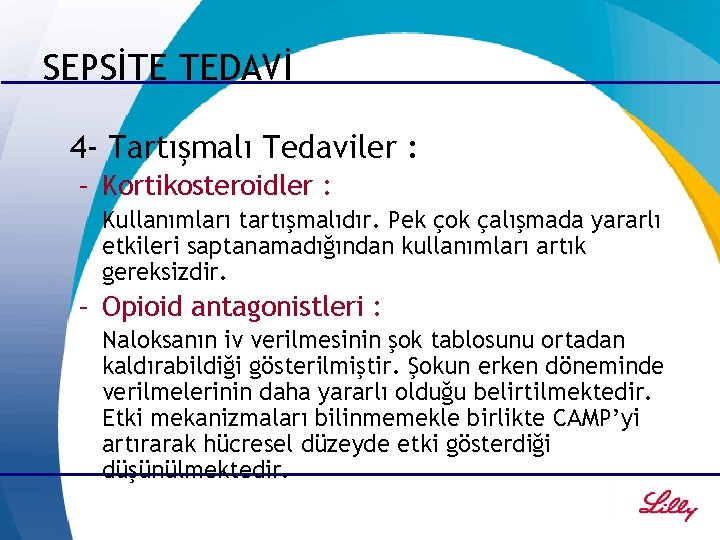 SEPSİTE TEDAVİ

4- Tartışmalı Tedaviler :

– Kortikosteroidler :

Kullanımları tartışmalıdır. Pek çok çalışmada yararlı etkileri saptanamadığından kullanımları artık gereksizdir.

– Opioid antagonistleri :

Naloksanın iv verilmesinin şok tablosunu ortadan kaldırabildiği gösterilmiştir. Şokun erken döneminde verilmelerinin daha yararlı olduğu belirtilmektedir. Etki mekanizmaları bilinmemekle birlikte CAMP'yi artırarak hücresel düzeyde etki gösterdiği düşünülmektedir.

Lilly